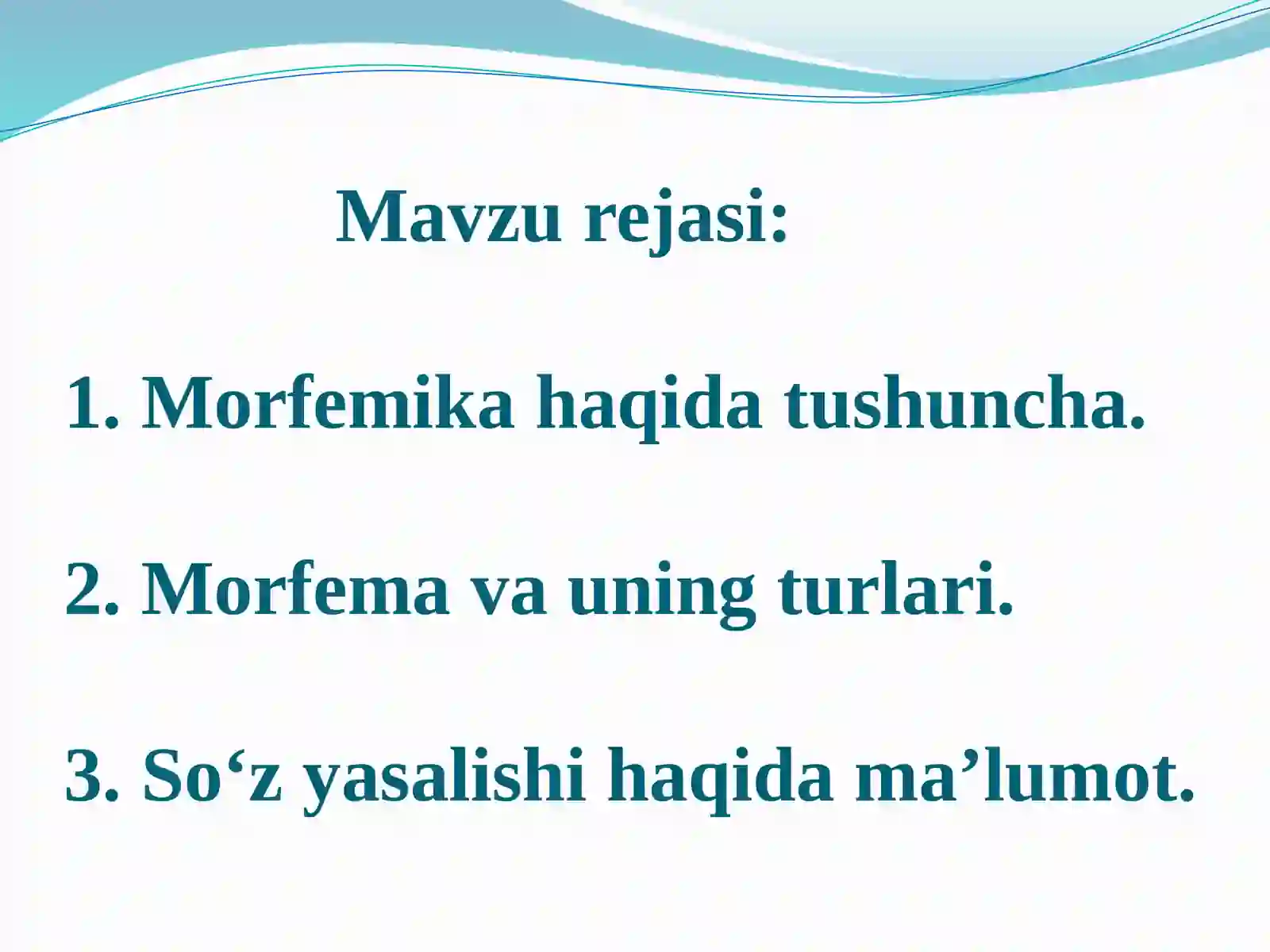 Mavzu rejasi:

1. Morfemika haqida tushuncha.

2. Morfema va uning turlari.

3. So‘z yasalishi haqida ma’lumot.